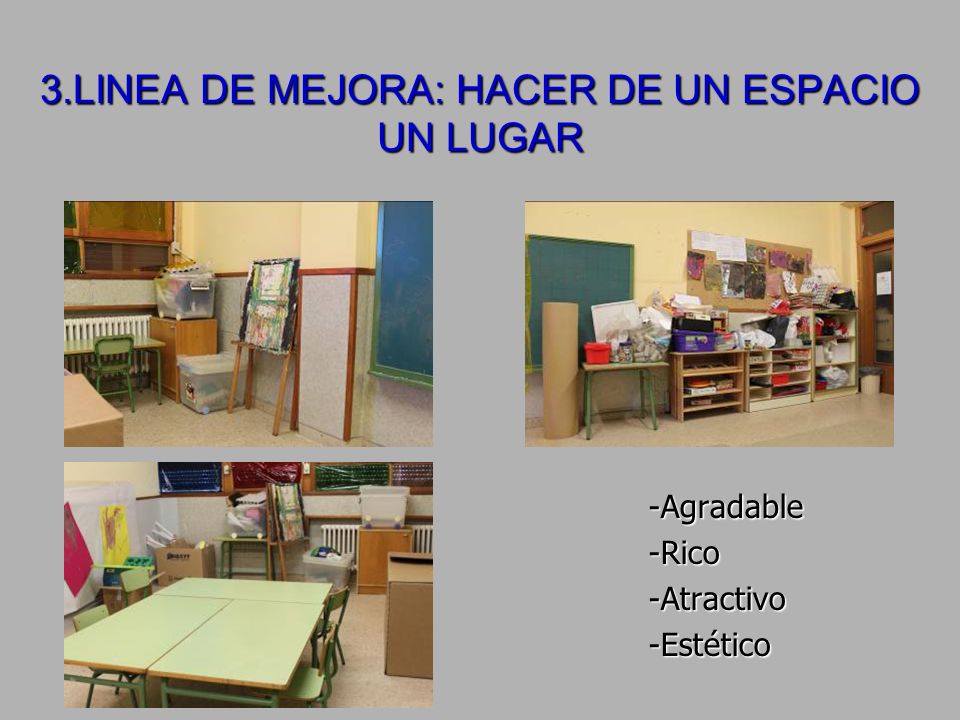 3.LINEA DE MEJORA: HACER DE UN ESPACIO UN LUGAR

-Agradable
-Rico
-Atractivo
-Estético